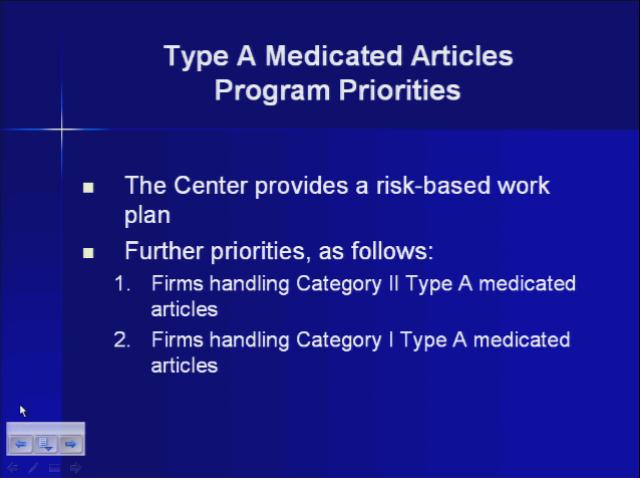 Type A Medicated Articles
Program Priorities

- The Center provides a risk-based work plan
- Further priorities, as follows:
1. Firms handling Category II Type A medicated articles
2. Firms handling Category I Type A medicated articles